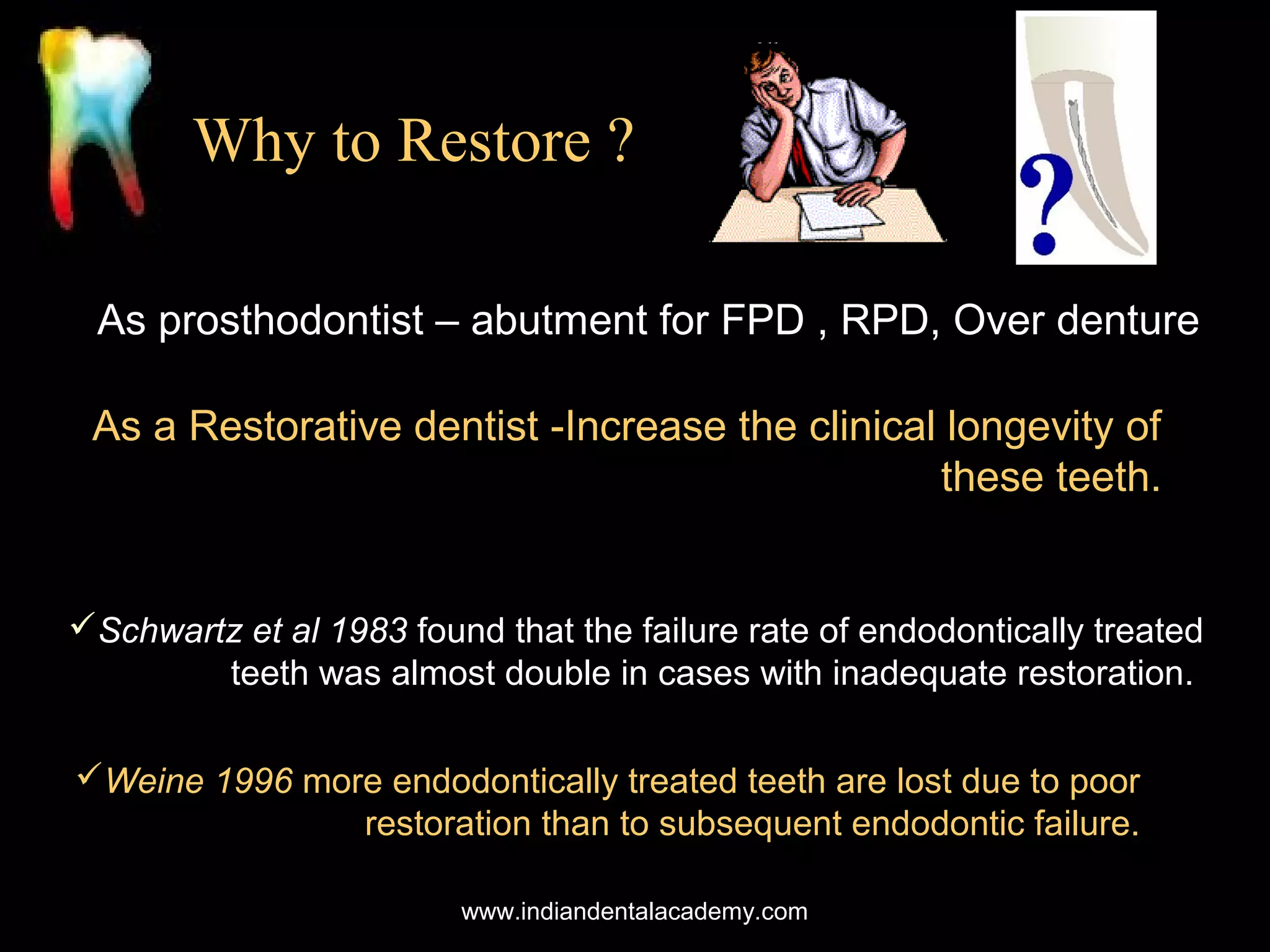 Why to Restore ?

?

As prosthodontist – abutment for FPD , RPD, Over denture

As a Restorative dentist -Increase the clinical longevity of these teeth.

✓Schwartz et al 1983 found that the failure rate of endodontically treated teeth was almost double in cases with inadequate restoration.

✓Weine 1996 more endodontically treated teeth are lost due to poor restoration than to subsequent endodontic failure.

www.indiandentalacademy.com